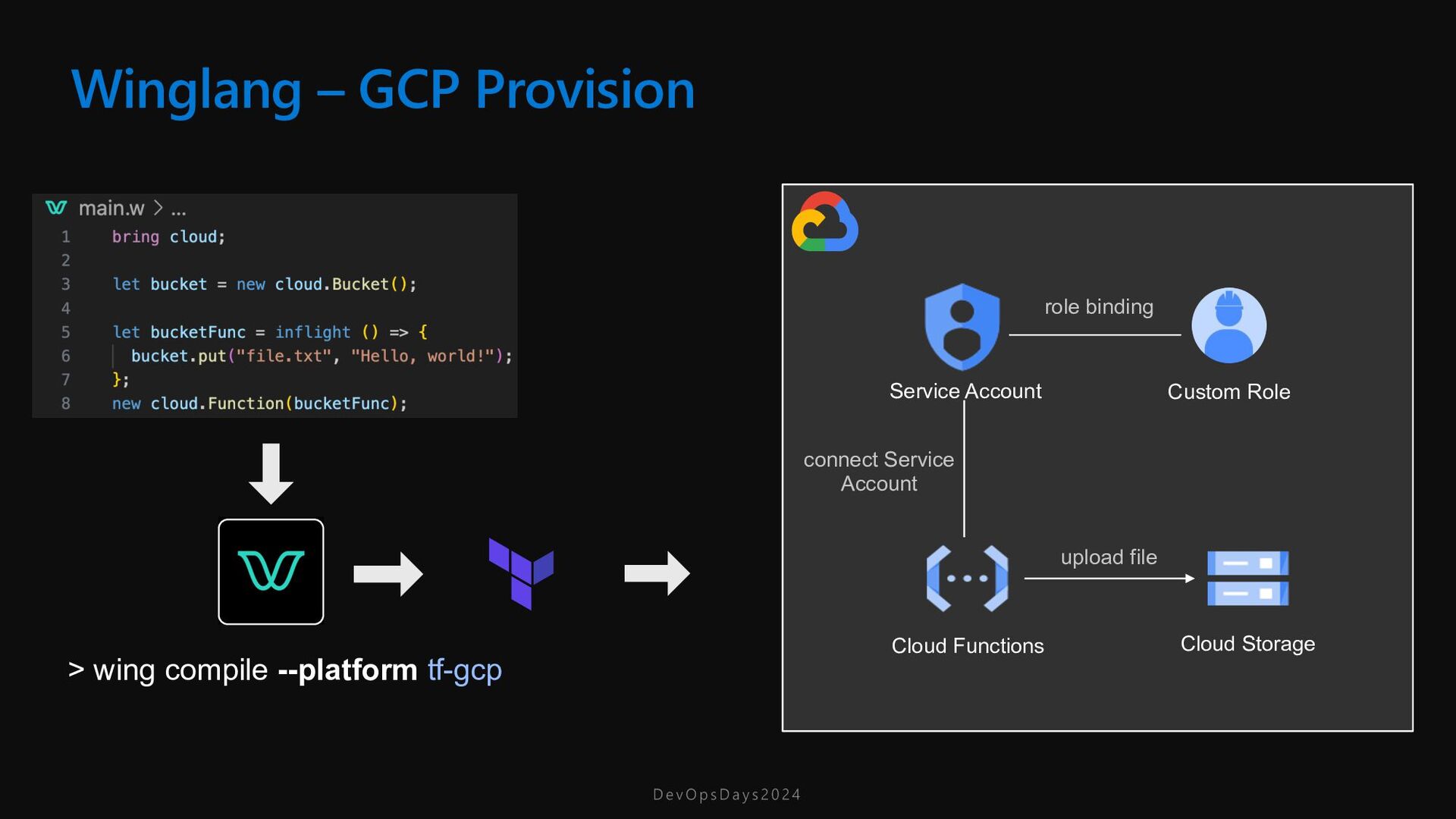 Winglang – GCP Provision

main.w > ...

1 bring cloud;
2
3 let bucket = new cloud.Bucket();
4
5 let bucketFunc = inflight () => {
6 bucket.put("file.txt", "Hello, world!");
7 };
8 new cloud.Function(bucketFunc);

> wing compile --platform tf-gcp

role binding

Service Account

Custom Role

connect Service Account

upload file

Cloud Functions

Cloud Storage

DevOpsDays2024